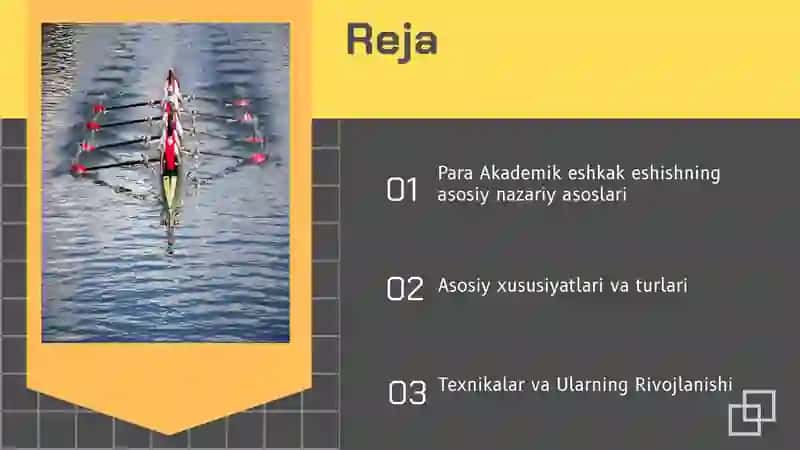 Reja

01 Para Akademik eshkak eshishning asosiy nazariy asoslari

02 Asosiy xususiyatlari va turlari

03 Texnikalar va Ularning Rivojlanishi